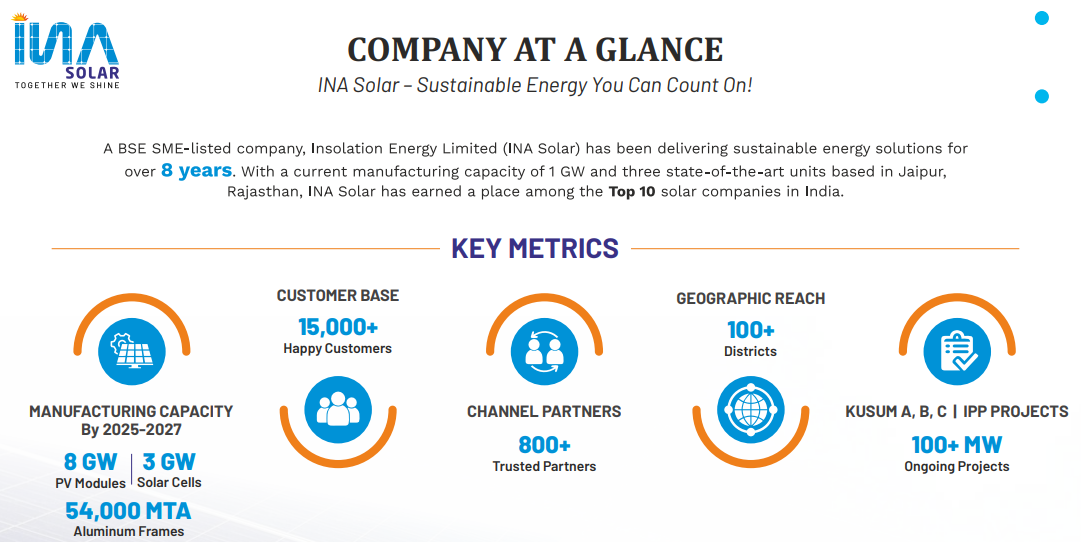 INA SOLAR
TOGETHER WE SHINE

COMPANY AT A GLANCE

INA Solar – Sustainable Energy You Can Count On!

A BSE SME-listed company, Insolation Energy Limited (INA Solar) has been delivering sustainable energy solutions for over 8 years. With a current manufacturing capacity of 1 GW and three state-of-the-art units based in Jaipur, Rajasthan, INA Solar has earned a place among the Top 10 solar companies in India.

KEY METRICS

MANUFACTURING CAPACITY
By 2025-2027
8 GW
PV Modules
3 GW
Solar Cells
54,000 MTA
Aluminum Frames

CUSTOMER BASE
15,000+
Happy Customers

CHANNEL PARTNERS
800+
Trusted Partners

GEOGRAPHIC REACH
100+
Districts

KUSUM A, B, C | IPP PROJECTS
100+ MW
Ongoing Projects